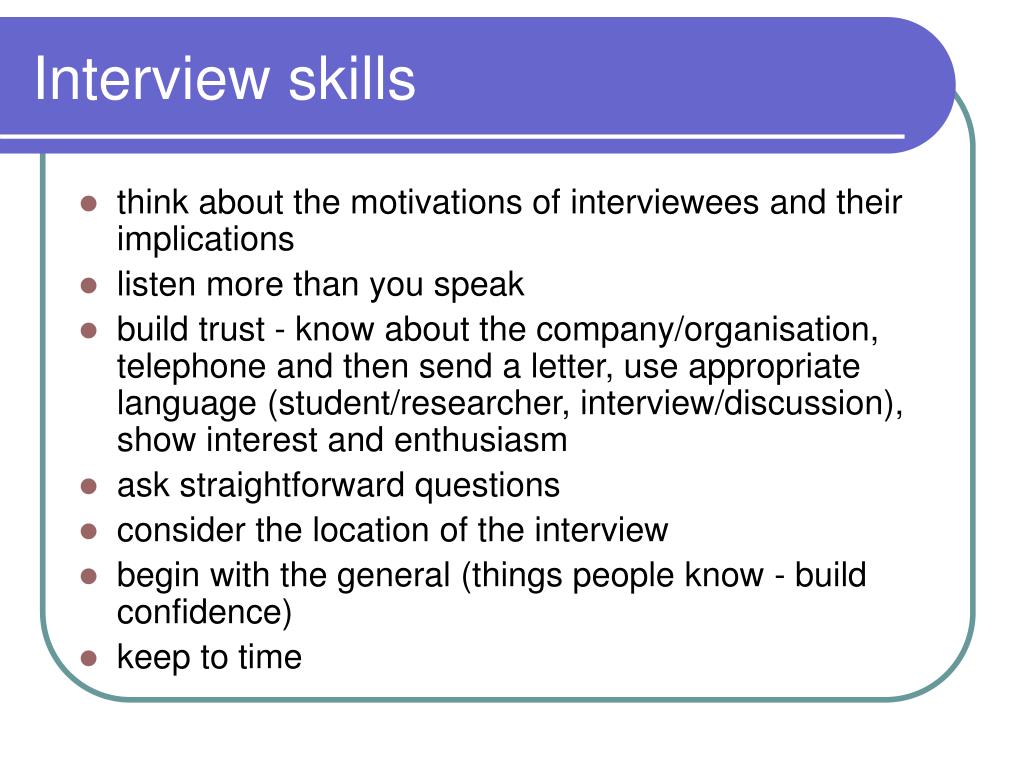 Interview skills

- think about the motivations of interviewees and their implications
- listen more than you speak
- build trust - know about the company/organisation, telephone and then send a letter, use appropriate language (student/researcher, interview/discussion), show interest and enthusiasm
- ask straightforward questions
- consider the location of the interview
- begin with the general (things people know - build confidence)
- keep to time